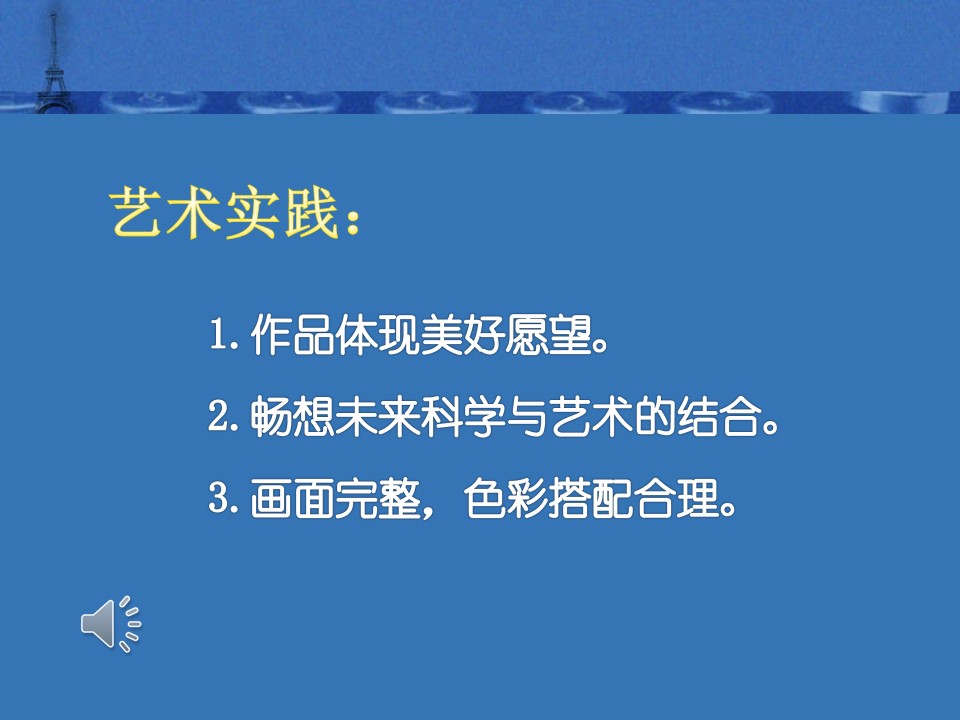 艺术实践：

1.作品体现美好愿望。

2.畅想未来科学与艺术的结合。

3.画面完整，色彩搭配合理。